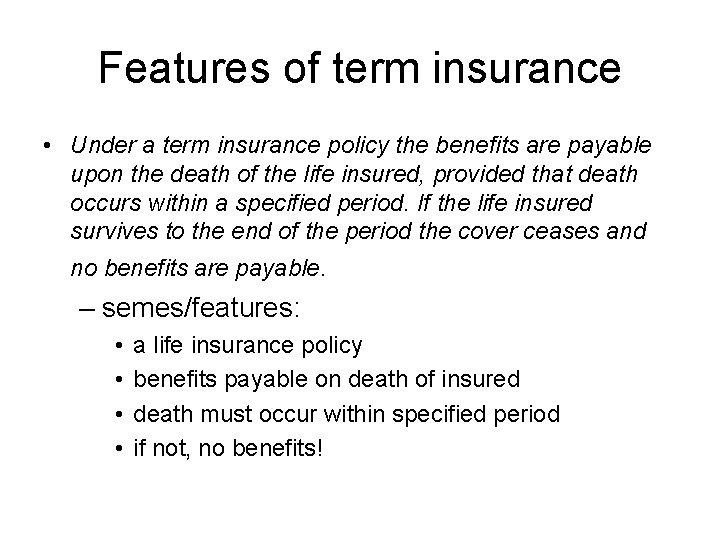 Features of term insurance

• Under a term insurance policy the benefits are payable upon the death of the life insured, provided that death occurs within a specified period. If the life insured survives to the end of the period the cover ceases and no benefits are payable.

– semes/features:

• a life insurance policy
• benefits payable on death of insured
• death must occur within specified period
• if not, no benefits!